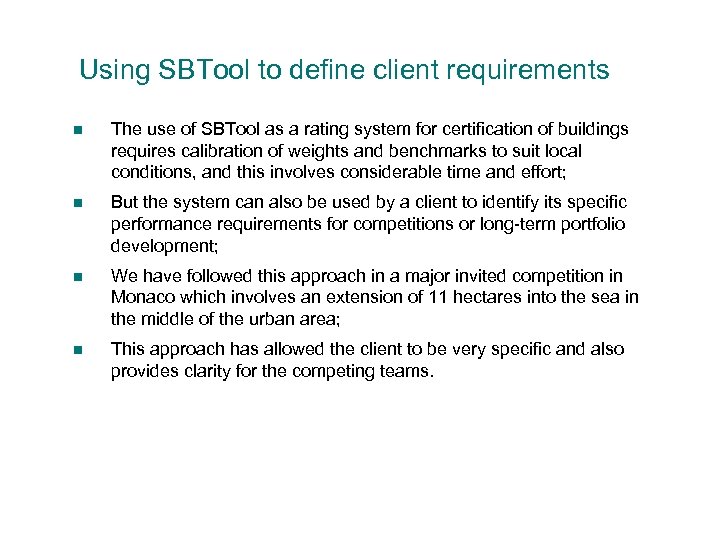 Using SBTool to define client requirements

- The use of SBTool as a rating system for certification of buildings requires calibration of weights and benchmarks to suit local conditions, and this involves considerable time and effort;
- But the system can also be used by a client to identify its specific performance requirements for competitions or long-term portfolio development;
- We have followed this approach in a major invited competition in Monaco which involves an extension of 11 hectares into the sea in the middle of the urban area;
- This approach has allowed the client to be very specific and also provides clarity for the competing teams.